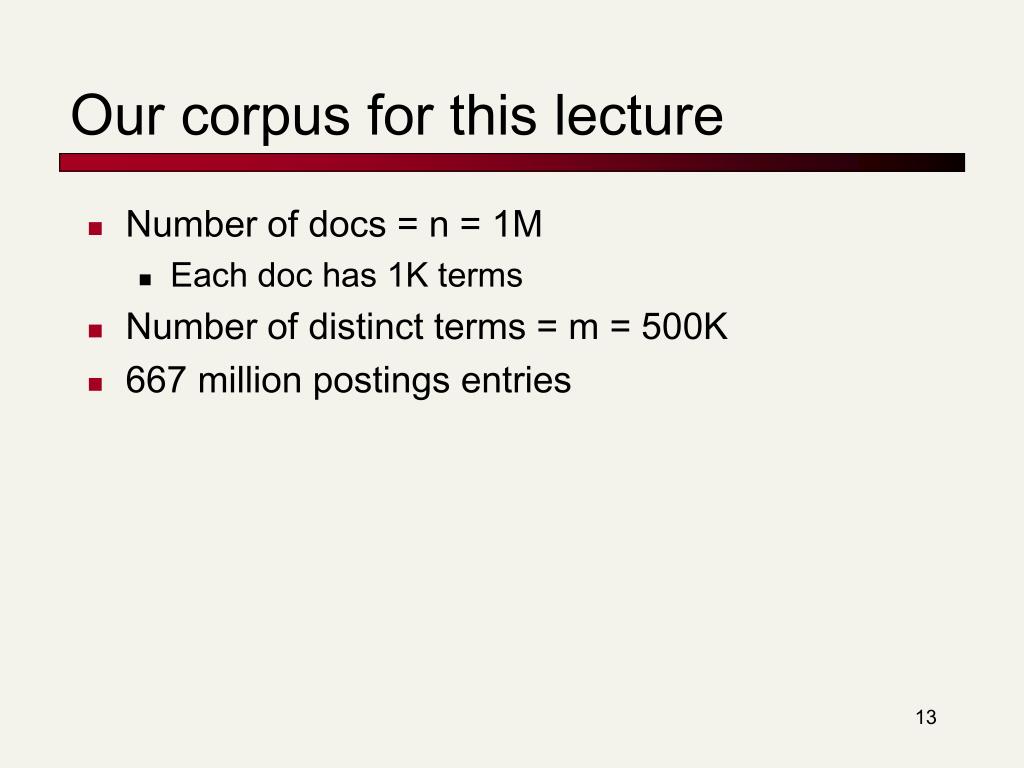 Our corpus for this lecture

- Number of docs = n = 1M
  - Each doc has 1K terms
- Number of distinct terms = m = 500K
- 667 million postings entries

13